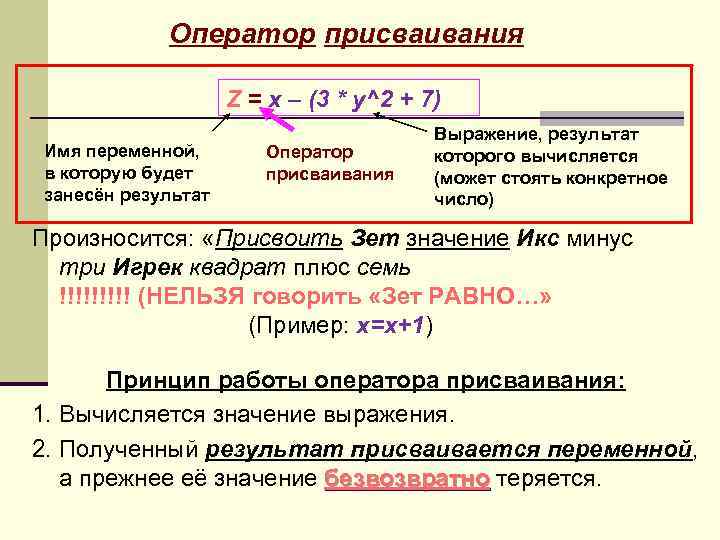 Оператор присваивания

Z = x – (3 * y^2 + 7)

Имя переменной, в которую будет занесён результат

Оператор присваивания

Выражение, результат которого вычисляется (может стоять конкретное число)

Произносится: «Присвоить Зет значение Икс минус три Игрек квадрат плюс семь
!!!!!!!!!! (НЕЛЬЗЯ говорить «Зет РАВНО…»
(Пример: x=x+1)

Принцип работы оператора присваивания:

1. Вычисляется значение выражения.

2. Полученный результат присваивается переменной, а прежнее её значение безвозвратно теряется.